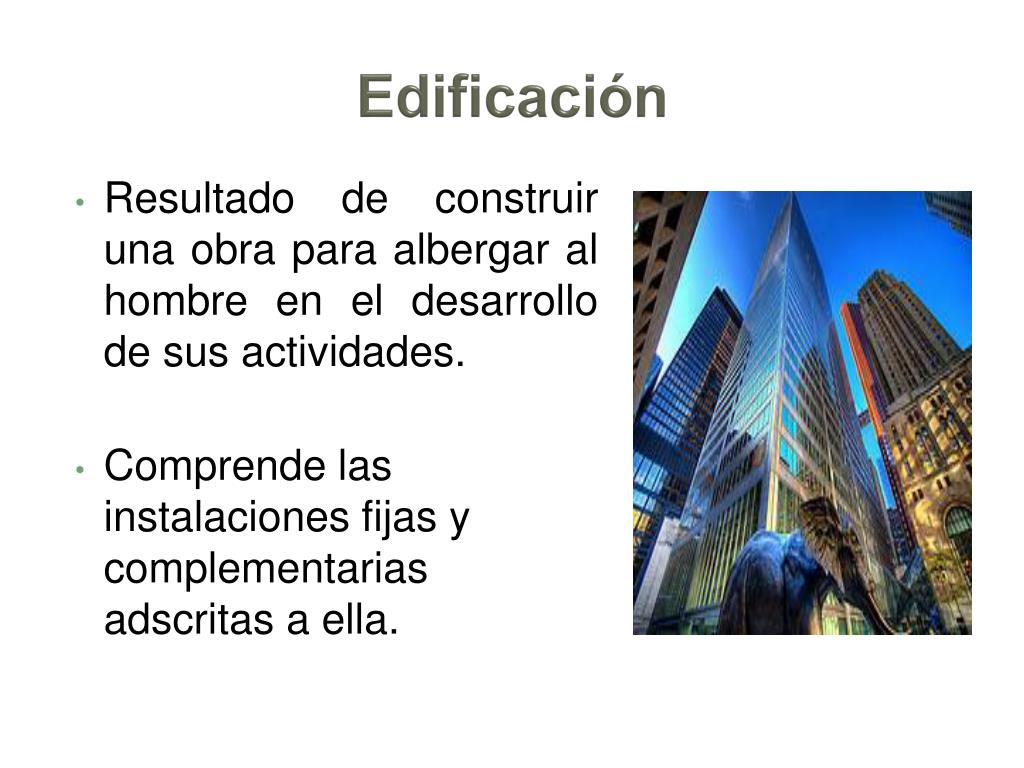 Edificación

• Resultado de construir una obra para albergar al hombre en el desarrollo de sus actividades.

• Comprende las instalaciones fijas y complementarias adscritas a ella.